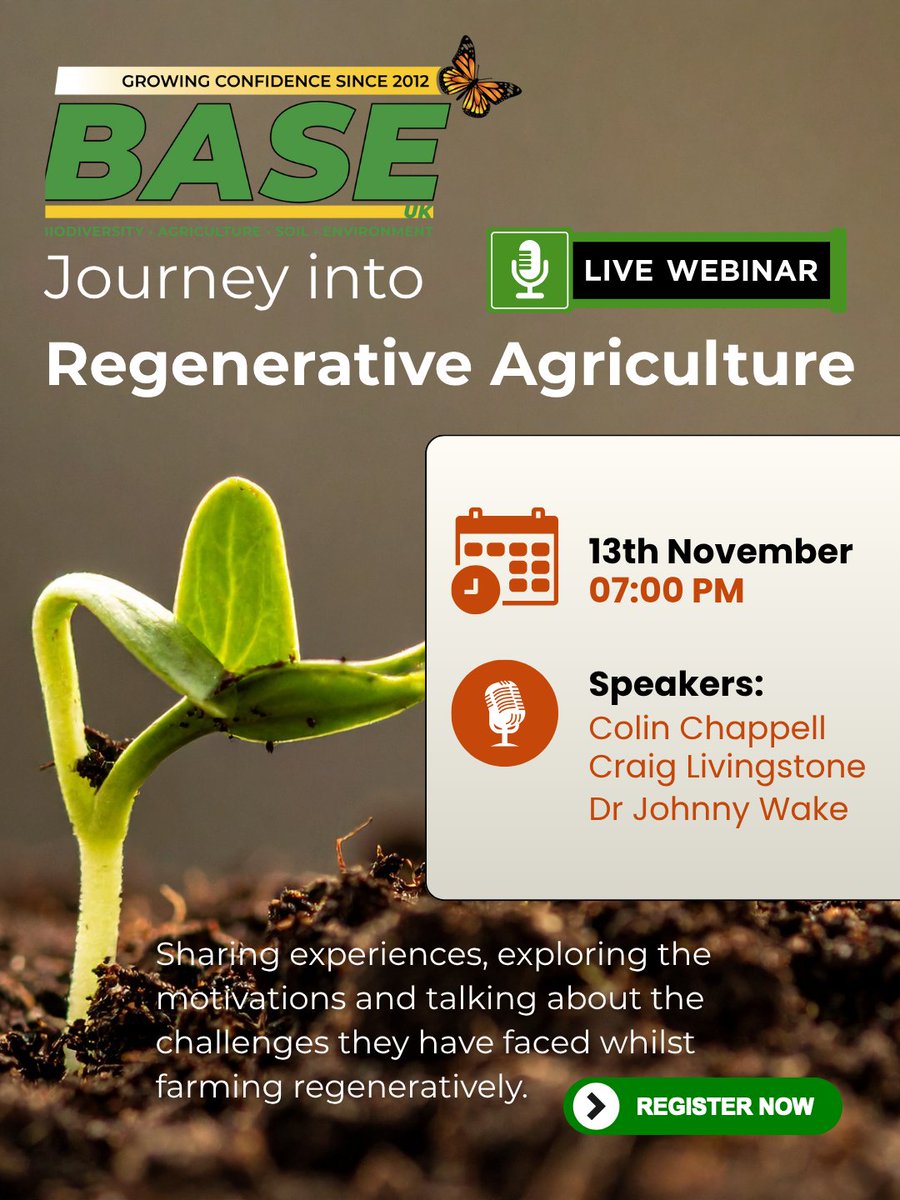 GROWING CONFIDENCE SINCE 2012
BASE
UK
BIODIVERSITY · AGRICULTURE · SOIL · ENVIRONMENT

Journey into
LIVE WEBINAR
Regenerative Agriculture

13th November
07:00 PM

Speakers:
Colin Chappell
Craig Livingstone
Dr Johnny Wake

Sharing experiences, exploring the motivations and talking about the challenges they have faced whilst farming regeneratively.

REGISTER NOW